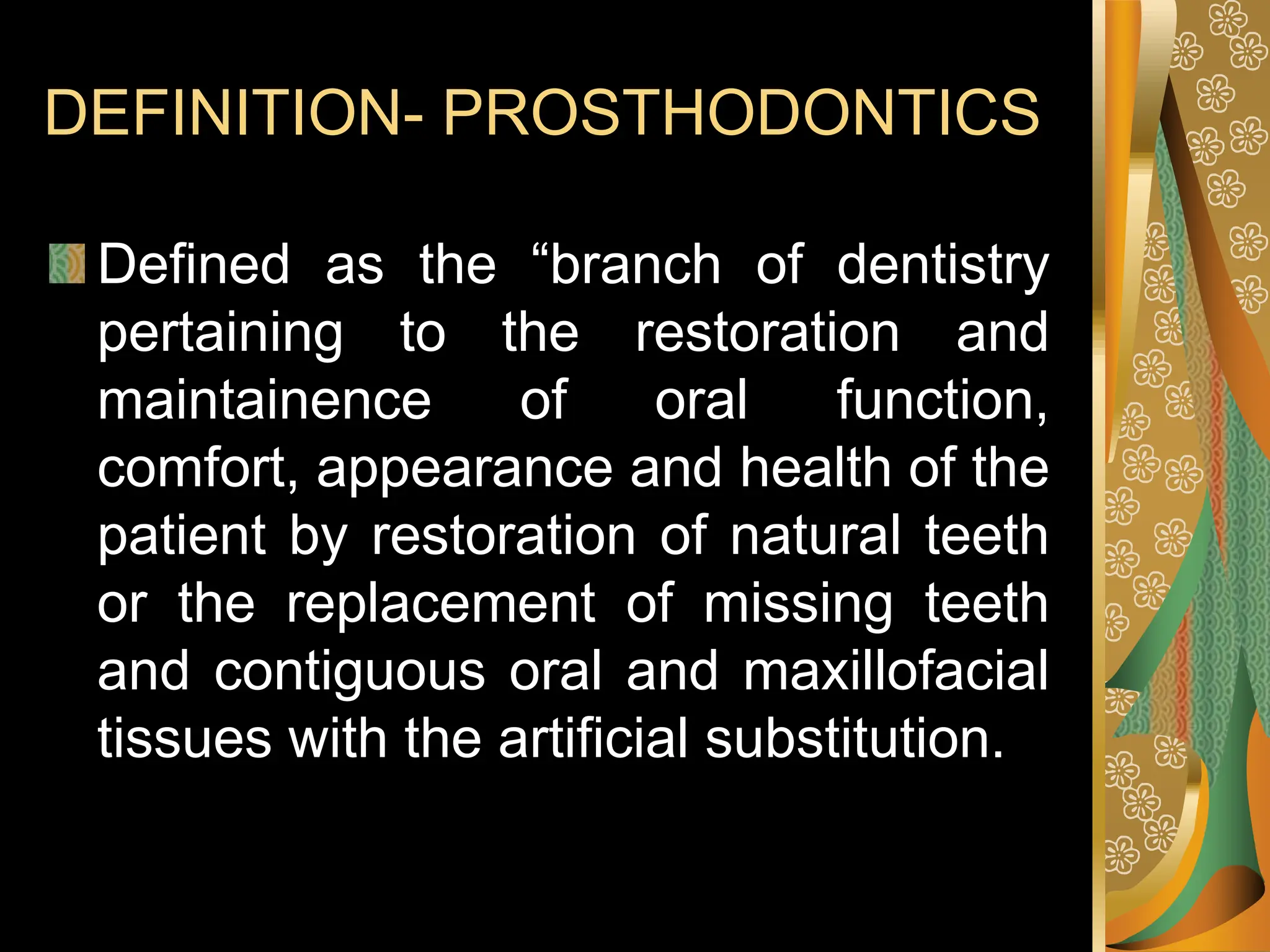 DEFINITION- PROSTHODONTICS

Defined as the “branch of dentistry pertaining to the restoration and maintainence of oral function, comfort, appearance and health of the patient by restoration of natural teeth or the replacement of missing teeth and contiguous oral and maxillofacial tissues with the artificial substitution.